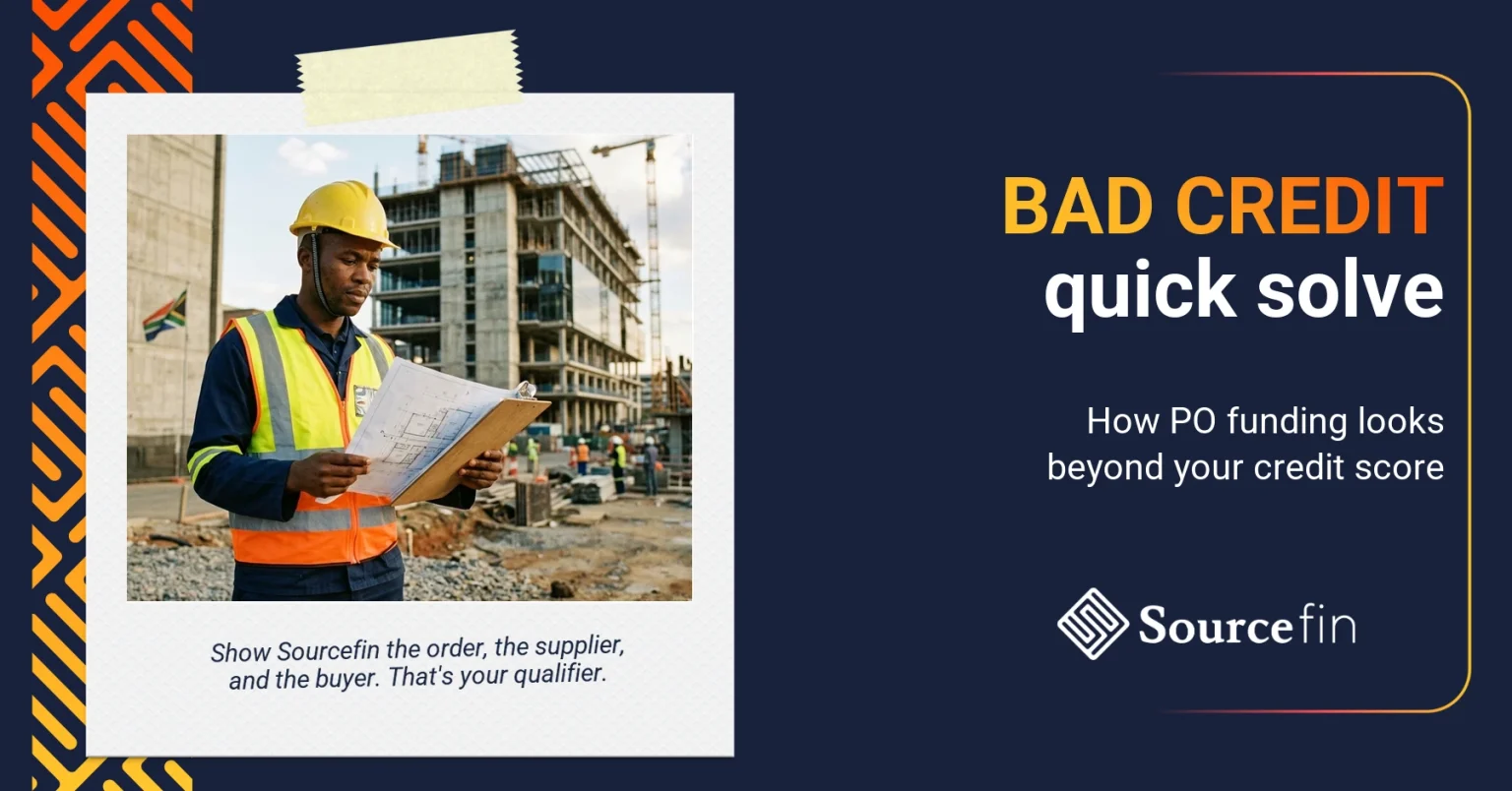 Show Sourcefin the order, the supplier, and the buyer. That's your qualifier.

BAD CREDIT
quick solve

How PO funding looks beyond your credit score

Sourcefin